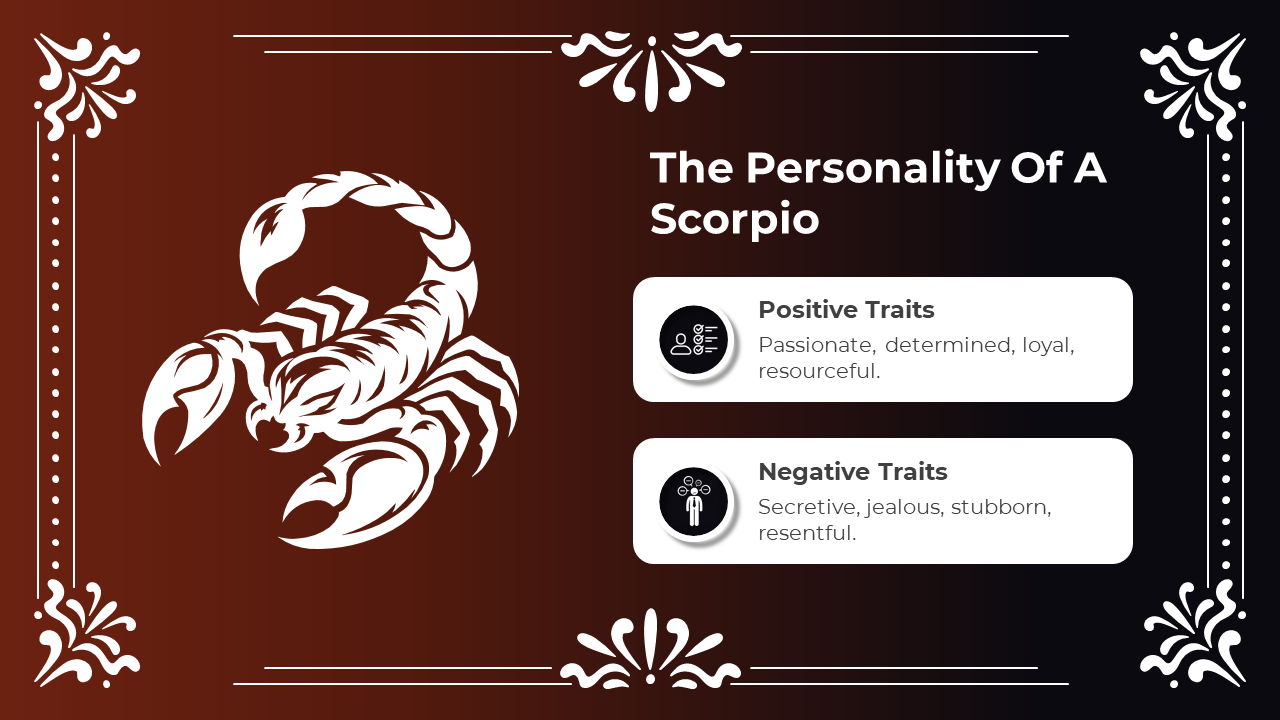 The Personality Of A Scorpio

Positive Traits
Passionate, determined, loyal, resourceful.

Negative Traits
Secretive, jealous, stubborn, resentful.